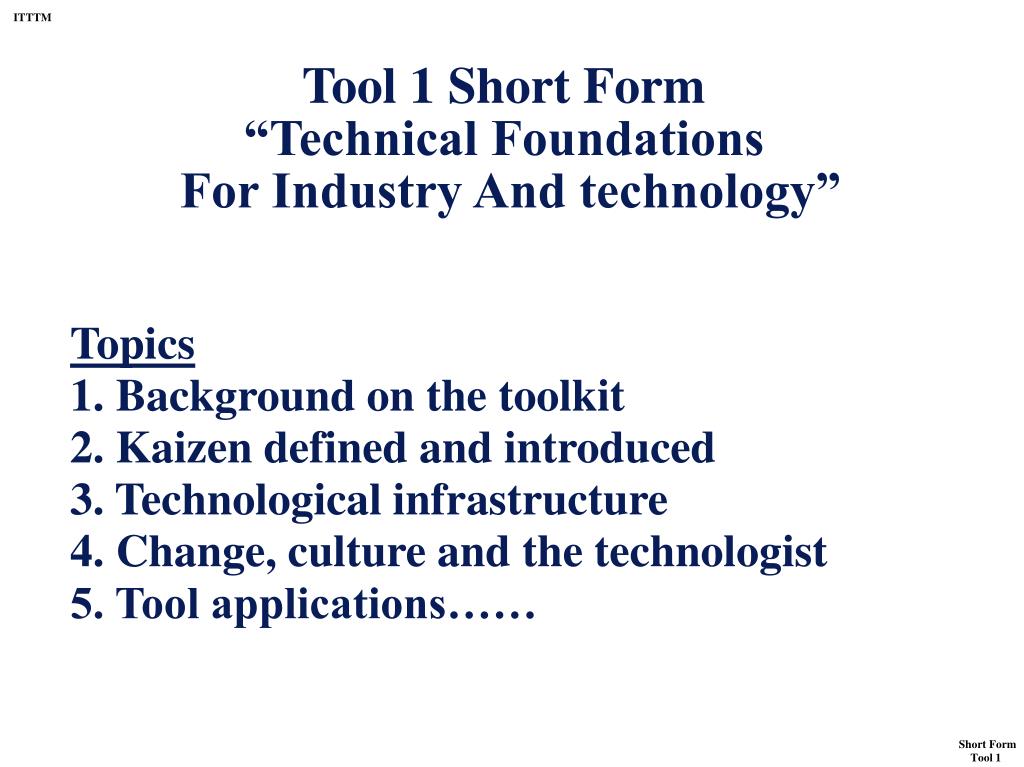 ITTTM

Tool 1 Short Form
“Technical Foundations
For Industry And technology”

Topics
1. Background on the toolkit
2. Kaizen defined and introduced
3. Technological infrastructure
4. Change, culture and the technologist
5. Tool applications……

Short Form
Tool 1